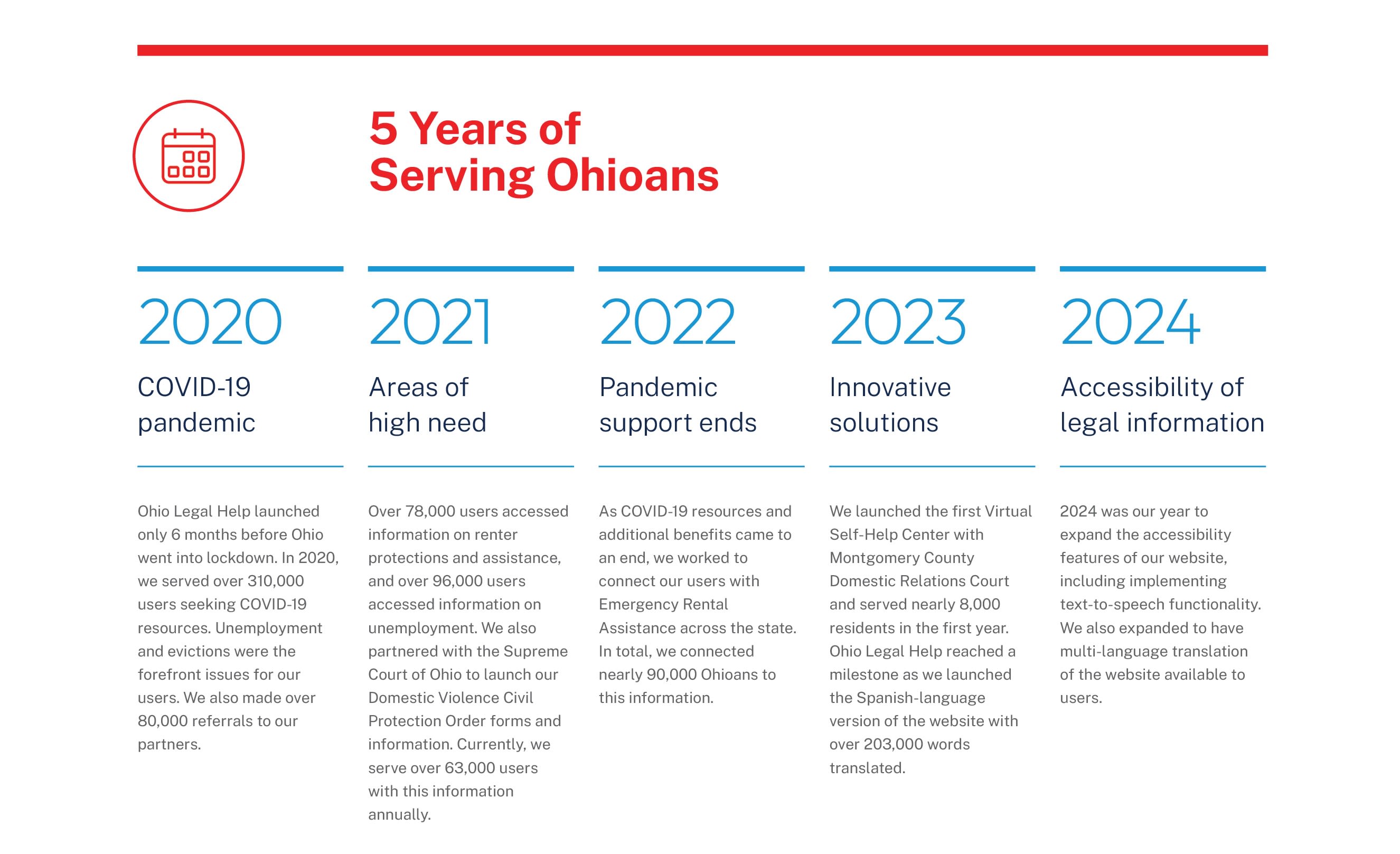 5 Years of Serving Ohioans

2020

COVID-19 pandemic

Ohio Legal Help launched only 6 months before Ohio went into lockdown. In 2020, we served over 310,000 users seeking COVID-19 resources. Unemployment and evictions were the forefront issues for our users. We also made over 80,000 referrals to our partners.

2021

Areas of high need

Over 78,000 users accessed information on renter protections and assistance, and over 96,000 users accessed information on unemployment. We also partnered with the Supreme Court of Ohio to launch our Domestic Violence Civil Protection Order forms and information. Currently, we serve over 63,000 users with this information annually.

2022

Pandemic support ends

As COVID-19 resources and additional benefits came to an end, we worked to connect our users with Emergency Rental Assistance across the state. In total, we connected nearly 90,000 Ohioans to this information.

2023

Innovative solutions

We launched the first Virtual Self-Help Center with Montgomery County Domestic Relations Court and served nearly 8,000 residents in the first year. Ohio Legal Help reached a milestone as we launched the Spanish-language version of the website with over 203,000 words translated.

2024

Accessibility of legal information

2024 was our year to expand the accessibility features of our website, including implementing text-to-speech functionality. We also expanded to have multi-language translation of the website available to users.